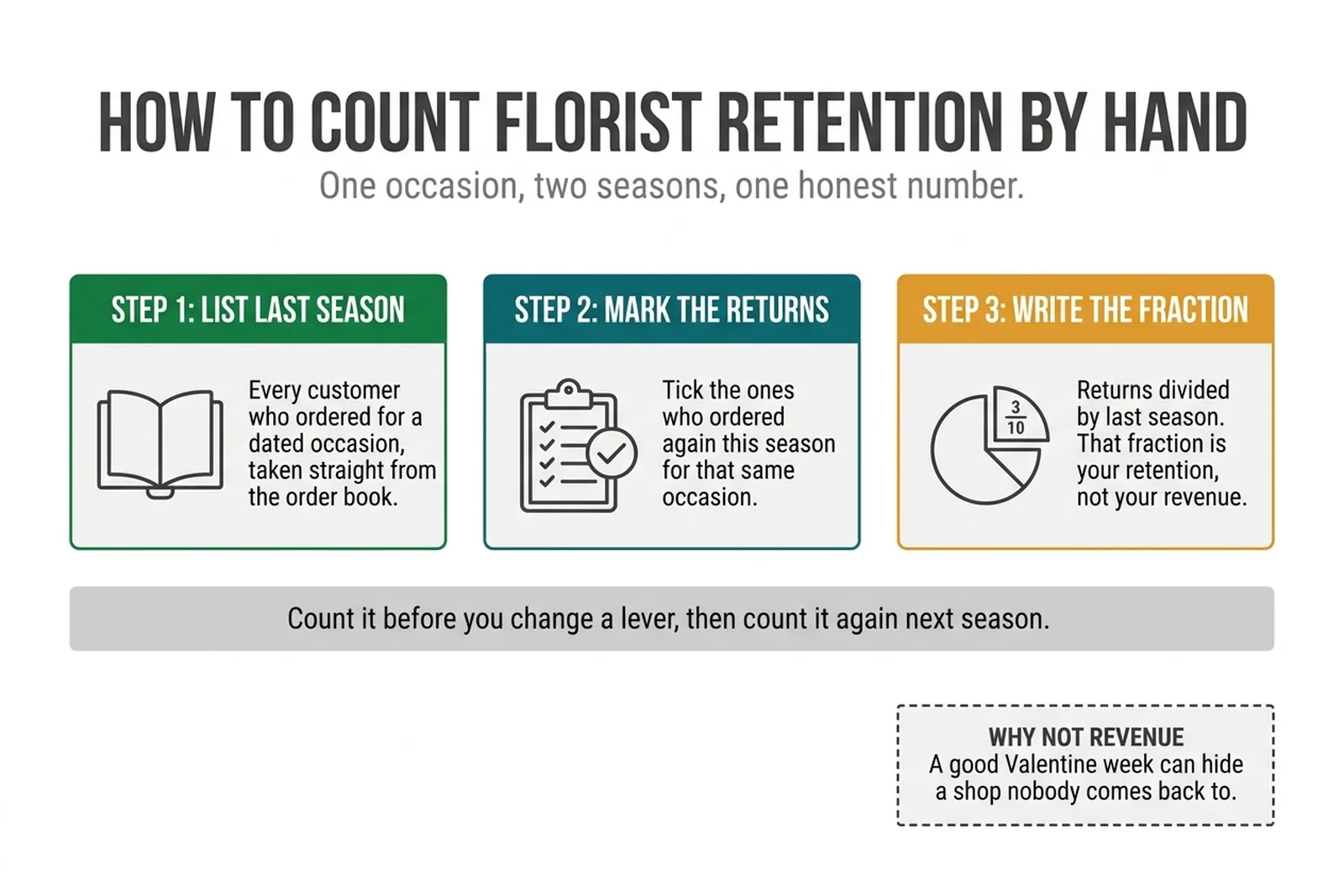 HOW TO COUNT FLORIST RETENTION BY HAND

One occasion, two seasons, one honest number.

STEP 1: LIST LAST SEASON

Every customer who ordered for a dated occasion, taken straight from the order book.

STEP 2: MARK THE RETURNS

Tick the ones who ordered again this season for that same occasion.

STEP 3: WRITE THE FRACTION

$\frac{3}{10}$

Returns divided by last season. That fraction is your retention, not your revenue.

Count it before you change a lever, then count it again next season.

WHY NOT REVENUE
A good Valentine week can hide a shop nobody comes back to.